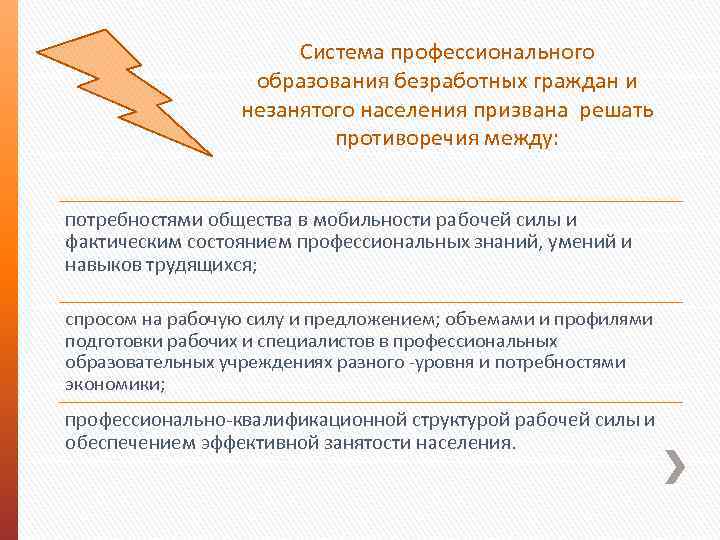 Система профессионального образования безработных граждан и незанятого населения призвана решать противоречия между:

потребностями общества в мобильности рабочей силы и фактическим состоянием профессиональных знаний, умений и навыков трудящихся;

спросом на рабочую силу и предложением; объемами и профилями подготовки рабочих и специалистов в профессиональных образовательных учреждениях разного -уровня и потребностями экономики;

профессионально-квалификационной структурой рабочей силы и обеспечением эффективной занятости населения.